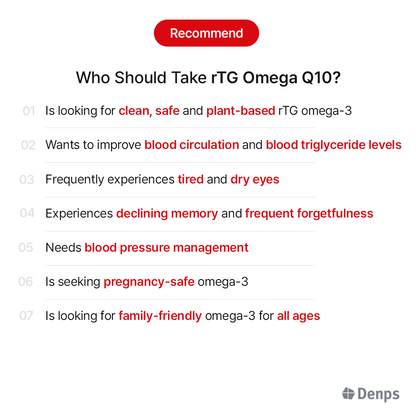 Recommend

Who Should Take rTG Omega Q10?

01 Is looking for clean, safe and plant-based rTG omega-3

02 Wants to improve blood circulation and blood triglyceride levels

03 Frequently experiences tired and dry eyes

04 Experiences declining memory and frequent forgetfulness

05 Needs blood pressure management

06 Is seeking pregnancy-safe omega-3

07 Is looking for family-friendly omega-3 for all ages

Denps